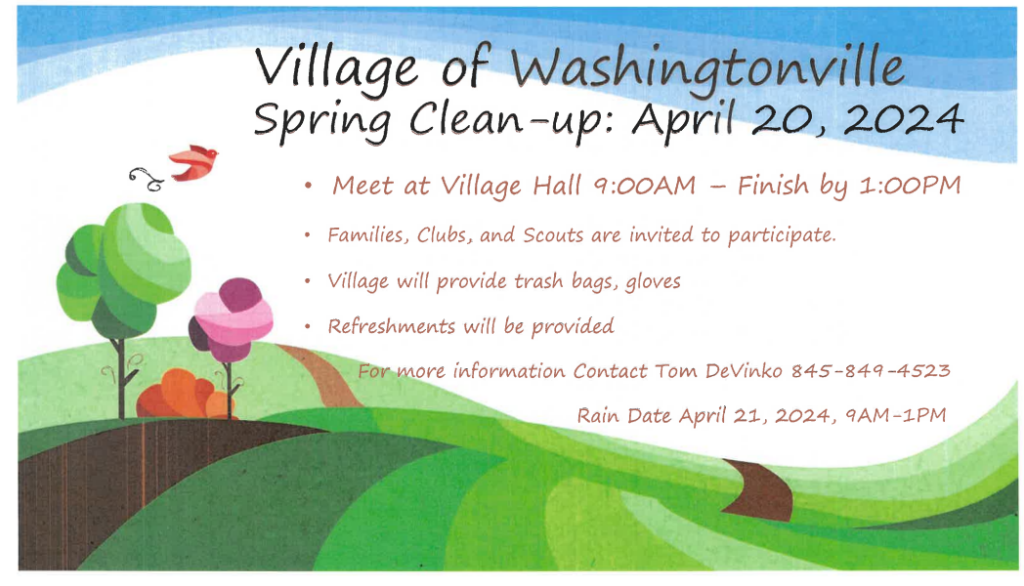 Village of Washingtonville
Spring Clean-up: April 20, 2024

• Meet at Village Hall 9:00AM – Finish by 1:00PM

• Families, Clubs, and Scouts are invited to participate.

• Village will provide trash bags, gloves

• Refreshments will be provided

For more information Contact Tom DeVinko 845-849-4523

Rain Date April 21, 2024, 9AM-1PM